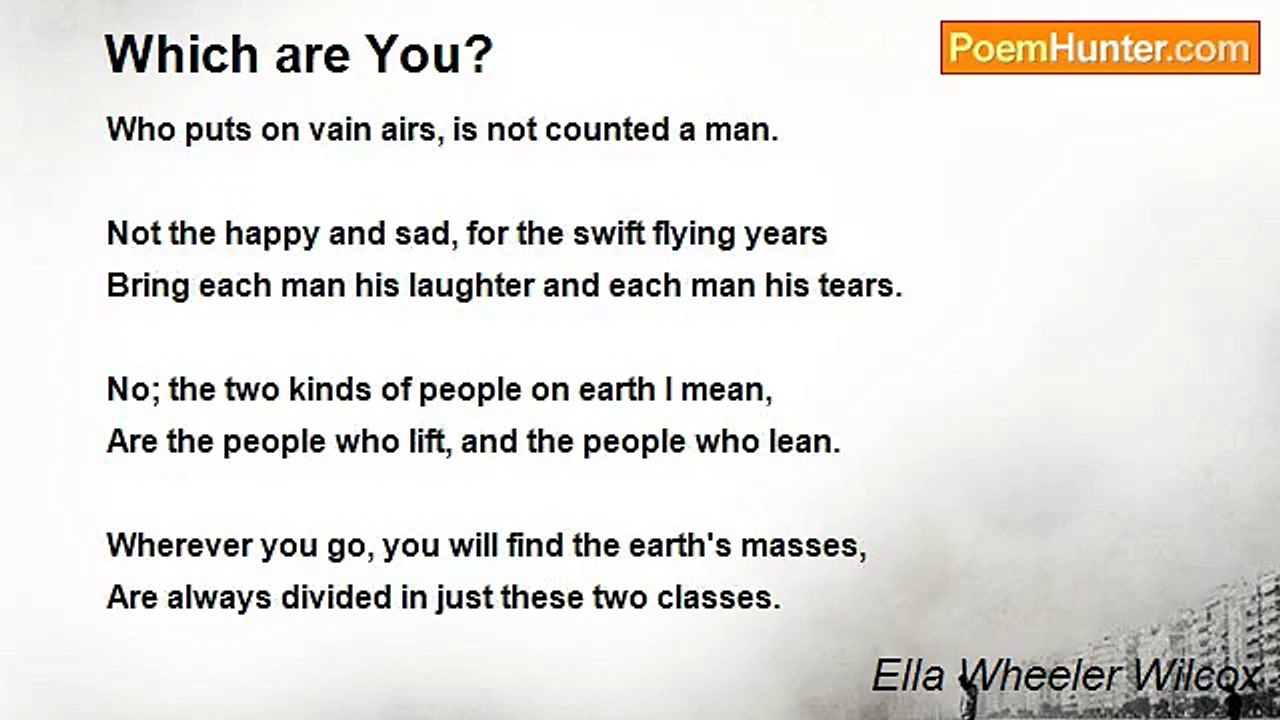 Which are You?

PoemHunter.com

Who puts on vain airs, is not counted a man.

Not the happy and sad, for the swift flying years
Bring each man his laughter and each man his tears.

No; the two kinds of people on earth I mean,
Are the people who lift, and the people who lean.

Wherever you go, you will find the earth's masses,
Are always divided in just these two classes.

Ella Wheeler Wilcox